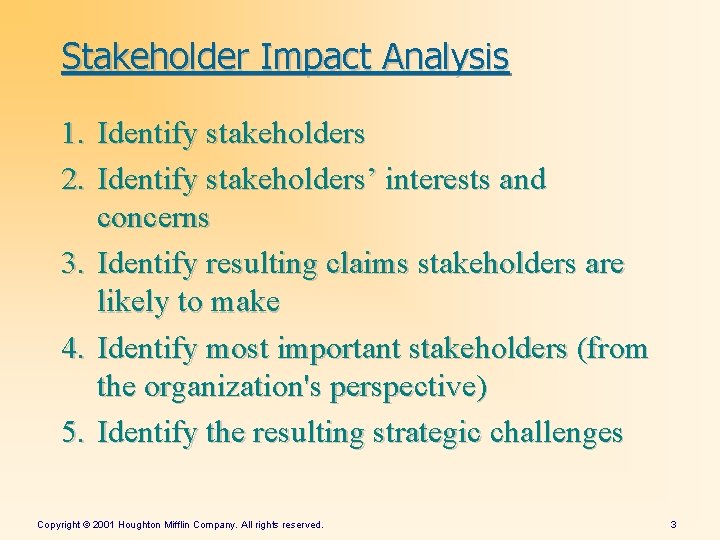 Stakeholder Impact Analysis

1. Identify stakeholders
2. Identify stakeholders’ interests and concerns
3. Identify resulting claims stakeholders are likely to make
4. Identify most important stakeholders (from the organization's perspective)
5. Identify the resulting strategic challenges

Copyright © 2001 Houghton Mifflin Company. All rights reserved.

3